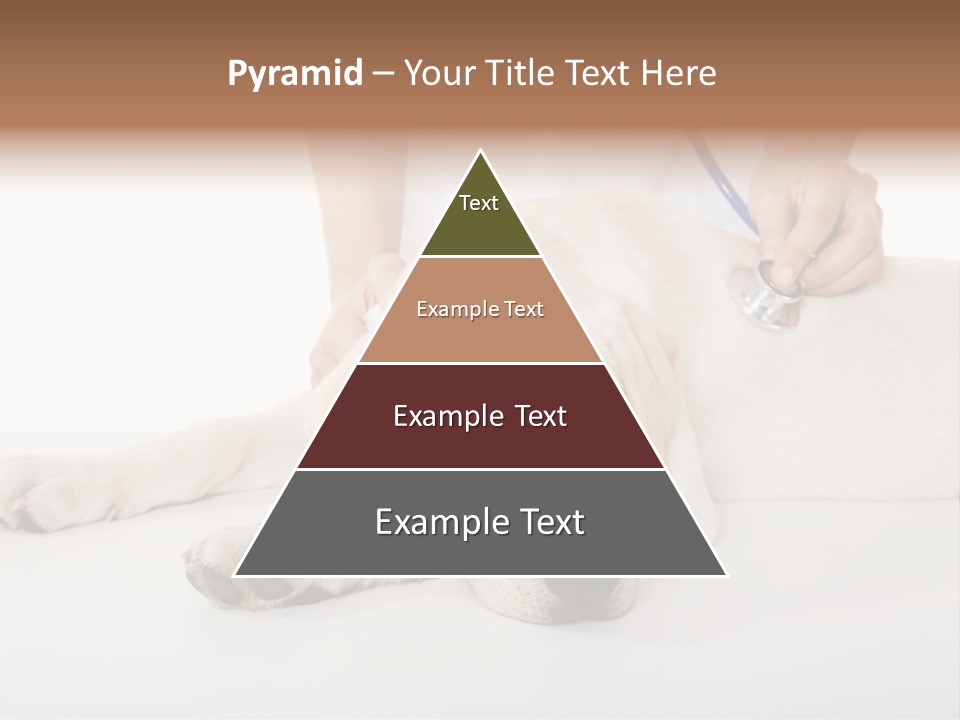 Pyramid – Your Title Text Here

Text

Example Text

Example Text

Example Text